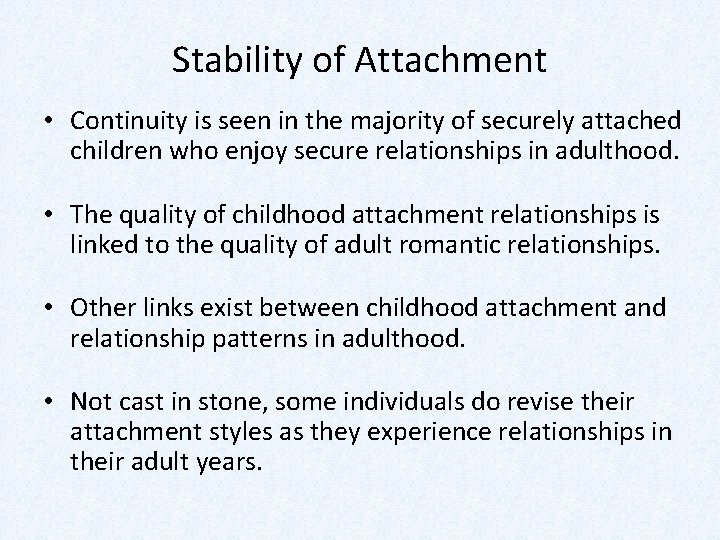 Stability of Attachment

• Continuity is seen in the majority of securely attached children who enjoy secure relationships in adulthood.

• The quality of childhood attachment relationships is linked to the quality of adult romantic relationships.

• Other links exist between childhood attachment and relationship patterns in adulthood.

• Not cast in stone, some individuals do revise their attachment styles as they experience relationships in their adult years.